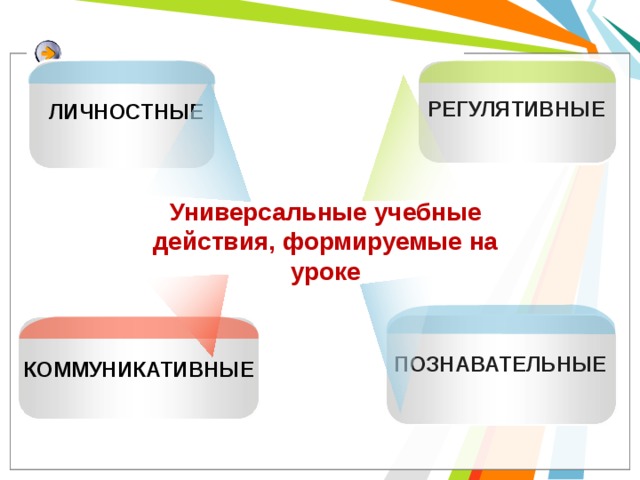 ЛИЧНОСТНЫЕ

РЕГУЛЯТИВНЫЕ

Универсальные учебные действия, формируемые на уроке

КОММУНИКАТИВНЫЕ

ПОЗНАВАТЕЛЬНЫЕ